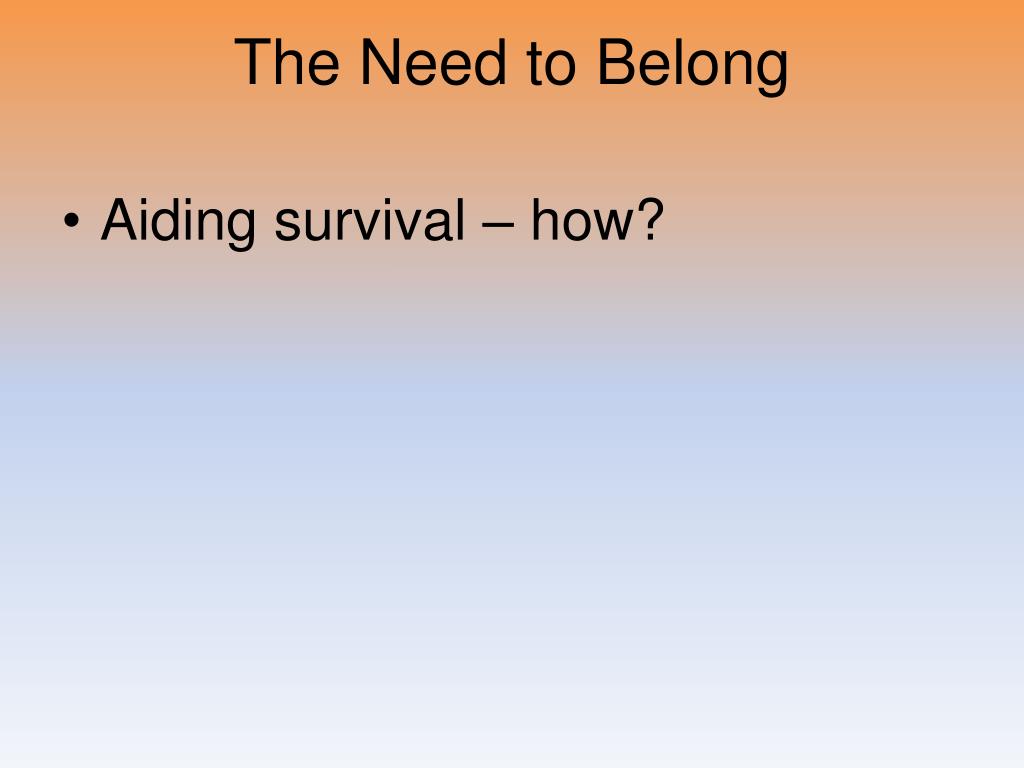 The Need to Belong

• Aiding survival – how?